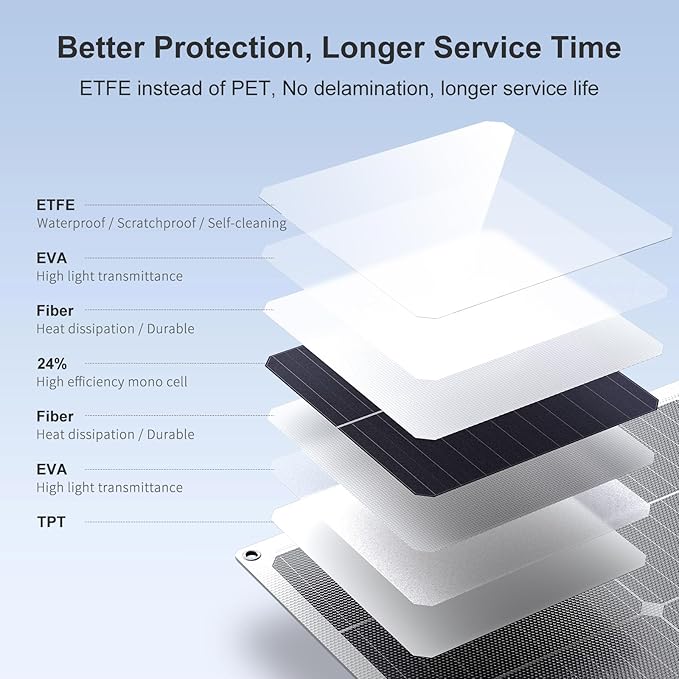 Better Protection, Longer Service Time

ETFE instead of PET, No delamination, longer service life

ETFE
Waterproof / Scratchproof / Self-cleaning

EVA
High light transmittance

Fiber
Heat dissipation / Durable

24%
High efficiency mono cell

Fiber
Heat dissipation / Durable

EVA
High light transmittance

TPT